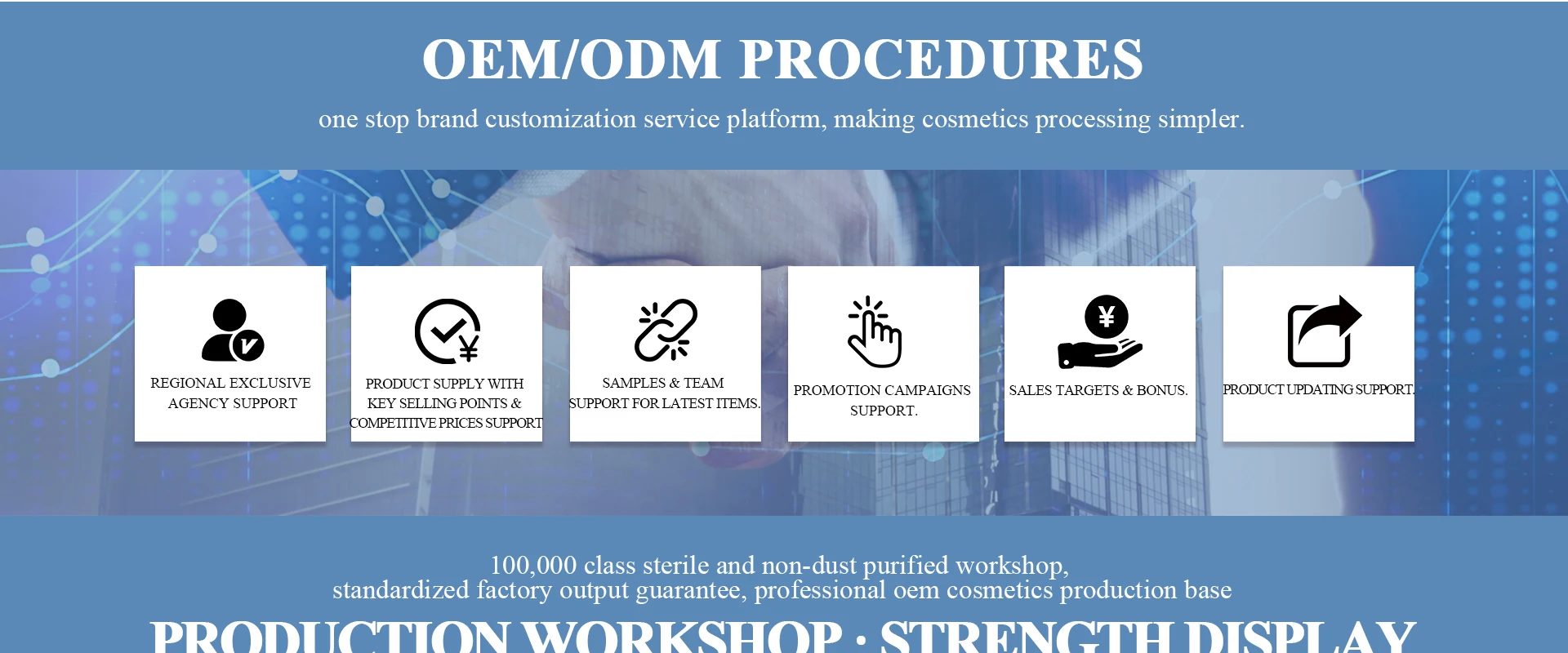 OEM/ODM PROCEDURES

one stop brand customization service platform, making cosmetics processing simpler.

REGIONAL EXCLUSIVE AGENCY SUPPORT

PRODUCT SUPPLY WITH KEY SELLING POINTS & COMPETITIVE PRICES SUPPORT

SAMPLES & TEAM SUPPORT FOR LATEST ITEMS.

PROMOTION CAMPAIGNS SUPPORT.

SALES TARGETS & BONUS.

PRODUCT UPDATING SUPPORT.

100,000 class sterile and non-dust purified workshop,
standardized factory output guarantee, professional oem cosmetics production base

PRODUCTION WORKSHOP · STRENGTH DISPLAY